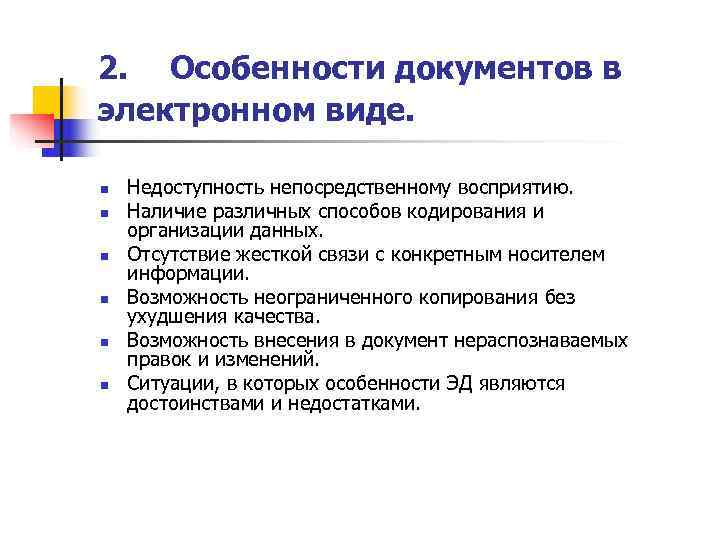 2. Особенности документов в электронном виде.

- Недоступность непосредственному восприятию.
- Наличие различных способов кодирования и организации данных.
- Отсутствие жесткой связи с конкретным носителем информации.
- Возможность неограниченного копирования без ухудшения качества.
- Возможность внесения в документ нераспознаваемых правок и изменений.
- Ситуации, в которых особенности ЭД являются достоинствами и недостатками.